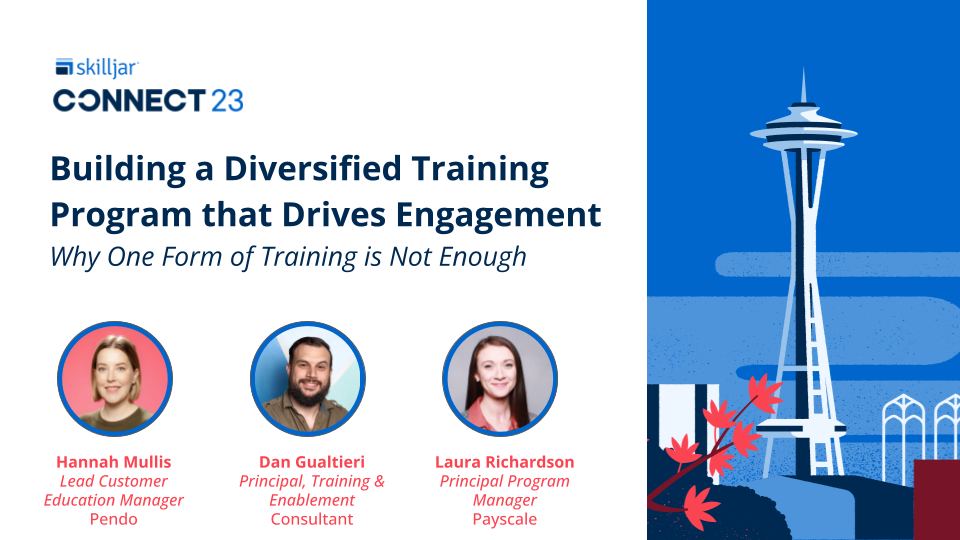 skilljar
CONNECT 23

Building a Diversified Training Program that Drives Engagement
Why One Form of Training is Not Enough

Hannah Mullis
Lead Customer Education Manager
Pendo

Dan Gualtieri
Principal, Training & Enablement Consultant

Laura Richardson
Principal Program Manager
Payscale